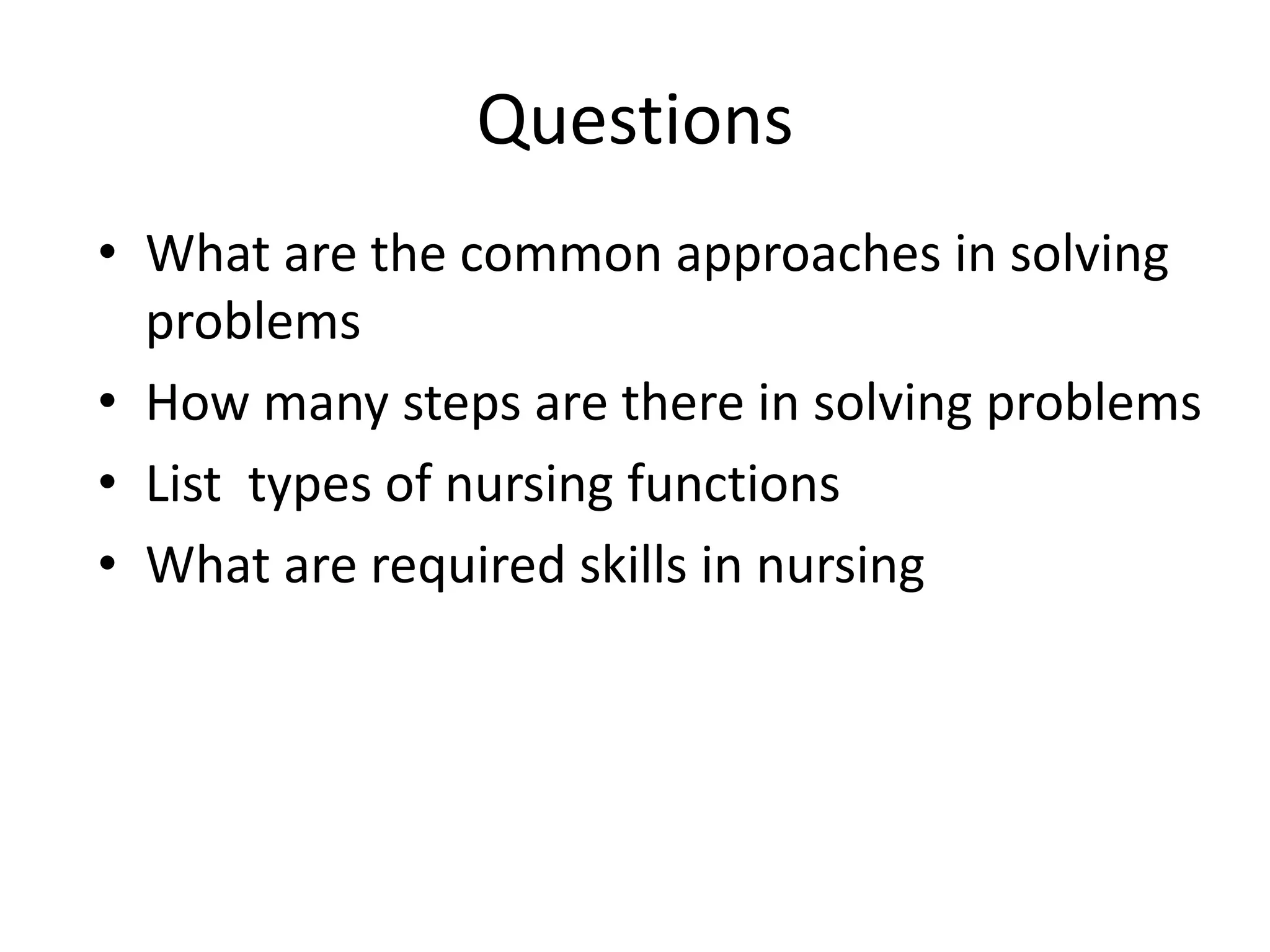 Questions

• What are the common approaches in solving problems
• How many steps are there in solving problems
• List types of nursing functions
• What are required skills in nursing